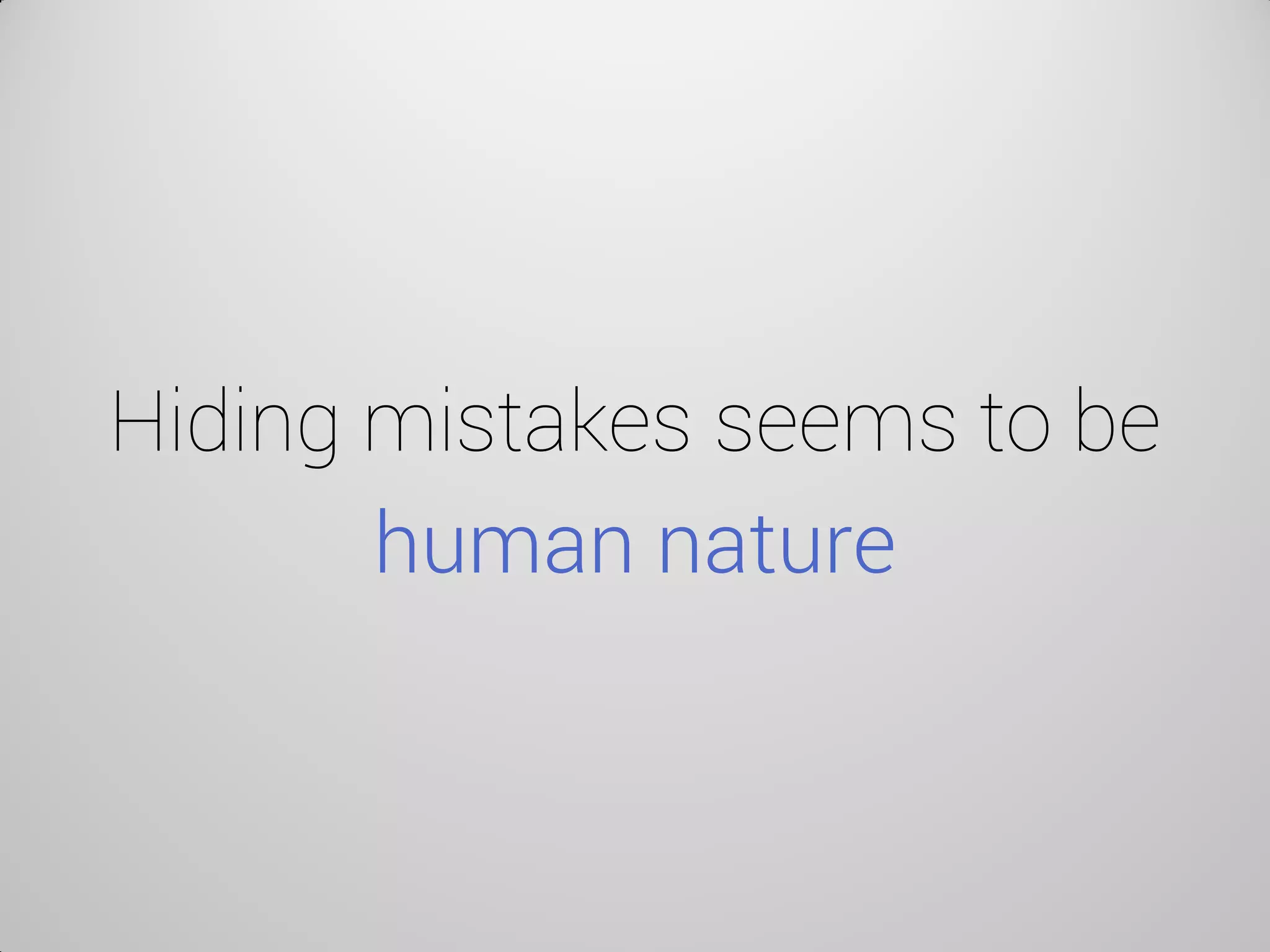 Hiding mistakes seems to be
human nature